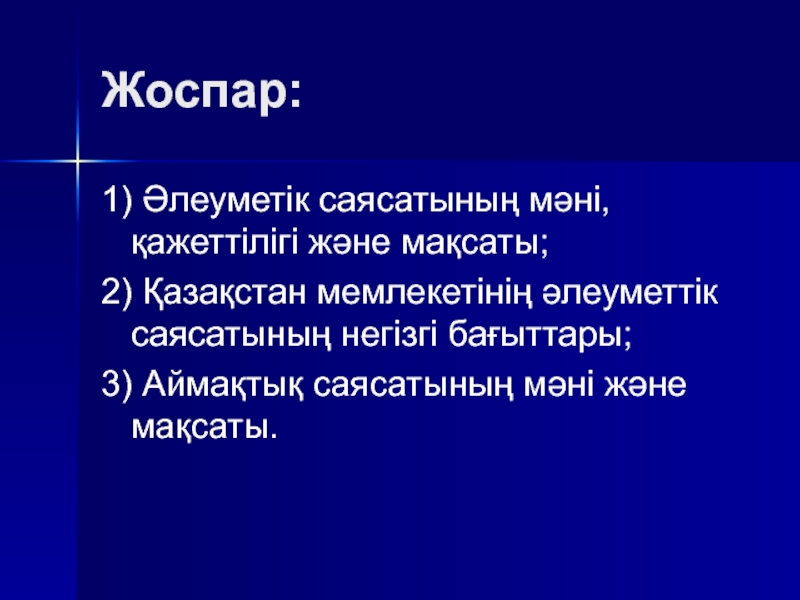 Жоспар:

1) Әлеуметік саясатының мәні, қажеттілігі және мақсаты;

2) Қазақстан мемлекетінің әлеуметтік саясатының негізгі бағыттары;

3) Аймақтық саясатының мәні және мақсаты.